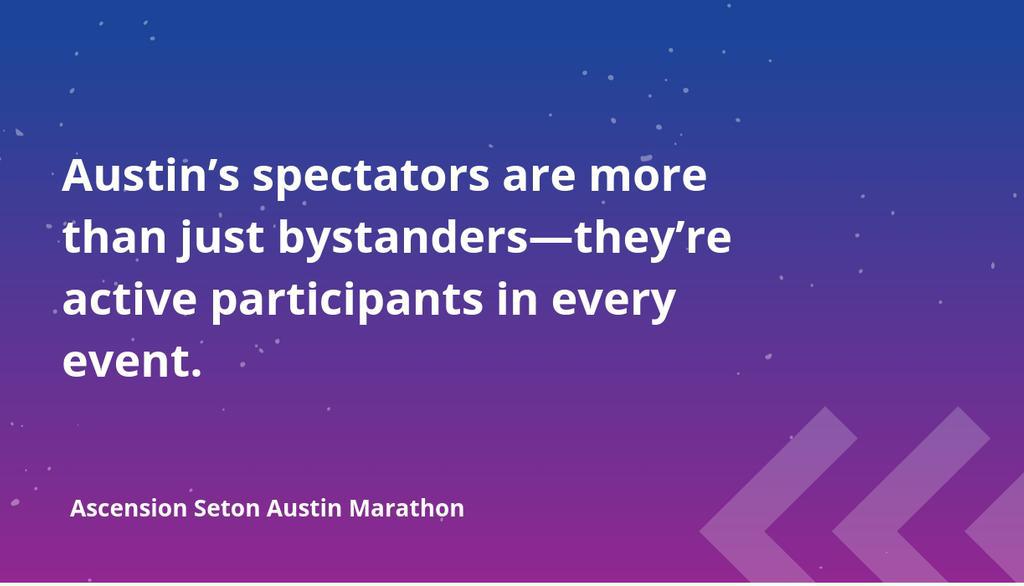 Austin’s spectators are more than just bystanders—they’re active participants in every event.

Ascension Seton Austin Marathon